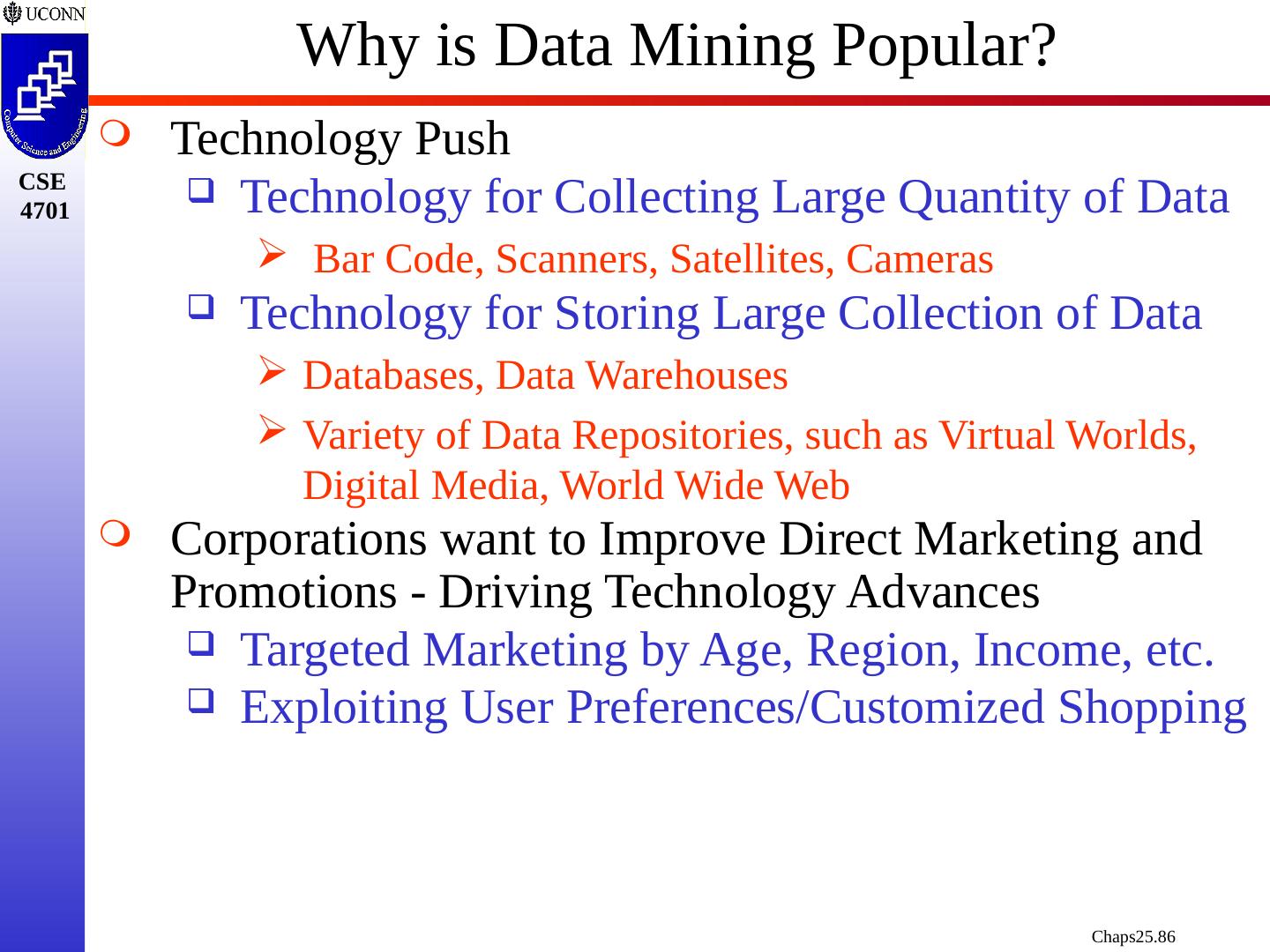 UCONN

Computer Science and Engineering

CSE 4701

Why is Data Mining Popular?

Technology Push

Technology for Collecting Large Quantity of Data

Bar Code, Scanners, Satellites, Cameras

Technology for Storing Large Collection of Data

Databases, Data Warehouses

Variety of Data Repositories, such as Virtual Worlds, Digital Media, World Wide Web

Corporations want to Improve Direct Marketing and Promotions - Driving Technology Advances

Targeted Marketing by Age, Region, Income, etc.

Exploiting User Preferences/Customized Shopping

Chaps25.86